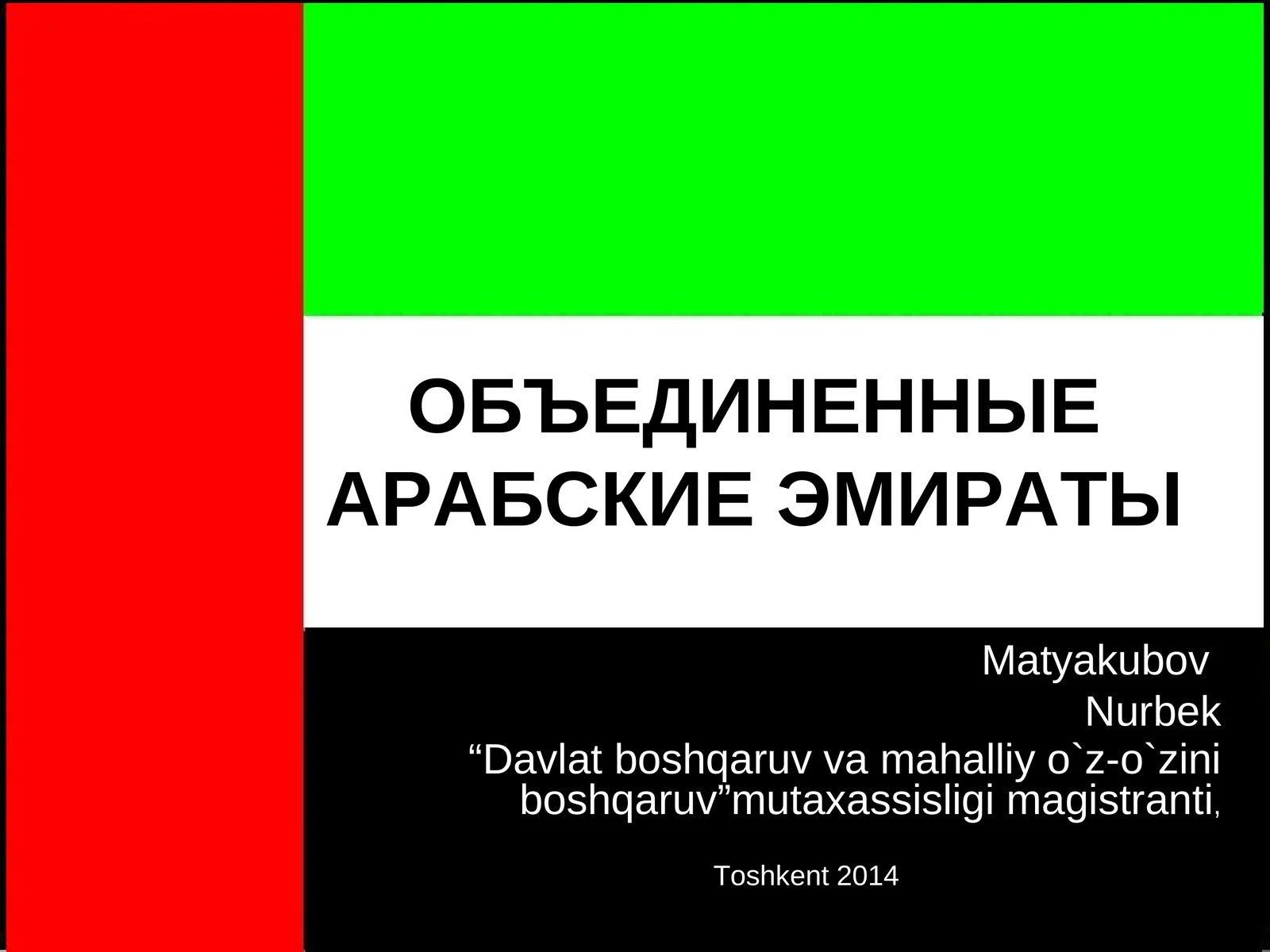 ОБЪЕДИНЕННЫЕ АРАБСКИЕ ЭМИРАТЫ

Matyakubov
Nurbek
“Davlat boshqaruv va mahalliy o`z-o`zini boshqaruv”mutaxassisligi magistranti,

Toshkent 2014